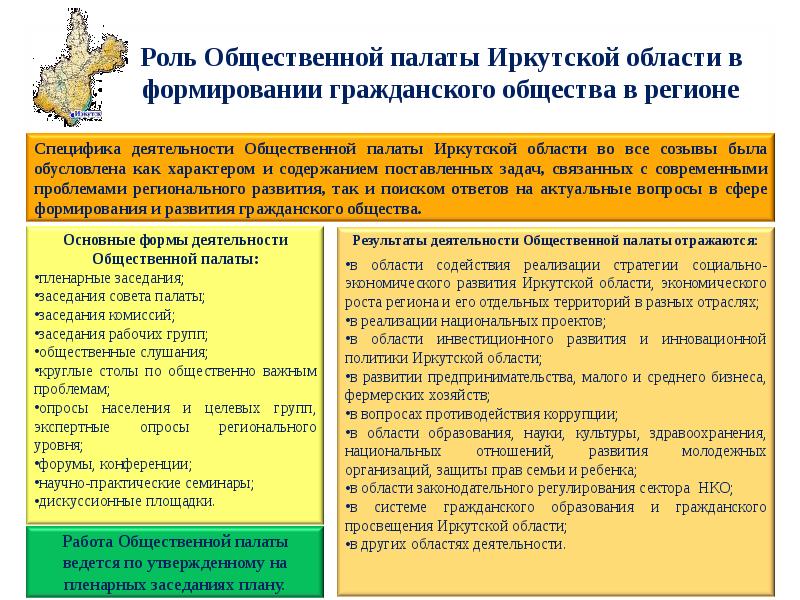 Иркутск

Роль Общественной палаты Иркутской области в формировании гражданского общества в регионе

Специфика деятельности Общественной палаты Иркутской области во все созывы была обусловлена как характером и содержанием поставленных задач, связанных с современными проблемами регионального развития, так и поиском ответов на актуальные вопросы в сфере формирования и развития гражданского общества.

Основные формы деятельности Общественной палаты:
•пленарные заседания;
•заседания совета палаты;
•заседания комиссий;
•заседания рабочих групп;
•общественные слушания;
•круглые столы по общественно важным проблемам;
•опросы населения и целевых групп, экспертные опросы регионального уровня;
•форумы, конференции;
•научно-практические семинары;
•дискуссионные площадки.

Работа Общественной палаты ведется по утвержденному на пленарных заседаниях плану.

Результаты деятельности Общественной палаты отражаются:
•в области содействия реализации стратегии социально-экономического развития Иркутской области, экономического роста региона и его отдельных территорий в разных отраслях;
•в реализации национальных проектов;
•в области инвестиционного развития и инновационной политики Иркутской области;
•в развитии предпринимательства, малого и среднего бизнеса, фермерских хозяйств;
•в вопросах противодействия коррупции;
•в области образования, науки, культуры, здравоохранения, национальных отношений, развития молодежных организаций, защиты прав семьи и ребенка;
•в области законодательного регулирования сектора НКО;
•в системе гражданского образования и гражданского просвещения Иркутской области;
•в других областях деятельности.